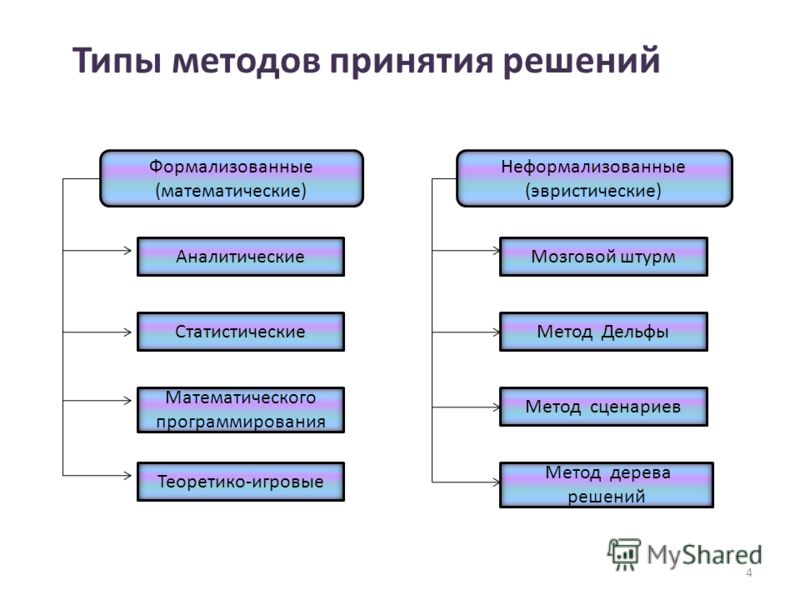 Типы методов принятия решений

Формализованные (математические)

Аналитические

Статистические

Математического программирования

Теоретико-игровые

Неформализованные (эвристические)

Мозговой штурм

Метод Дельфы

Метод сценариев

Метод дерева решений

MyShared

4